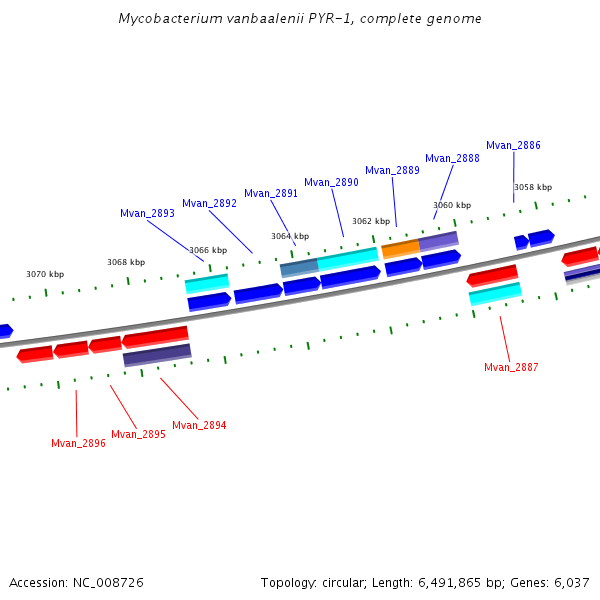 Mycobacterium vanbaalenii PYR-1, complete genome

Mvan_2886
Mvan_2888
Mvan_2889
Mvan_2890
Mvan_2891
Mvan_2892
Mvan_2893

3058 kbp
3060 kbp
3062 kbp
3064 kbp
3066 kbp
3068 kbp
3070 kbp

Mvan_2887
Mvan_2894
Mvan_2895
Mvan_2896

Accession: NC_008726
Topology: circular; Length: 6,491,865 bp; Genes: 6,037